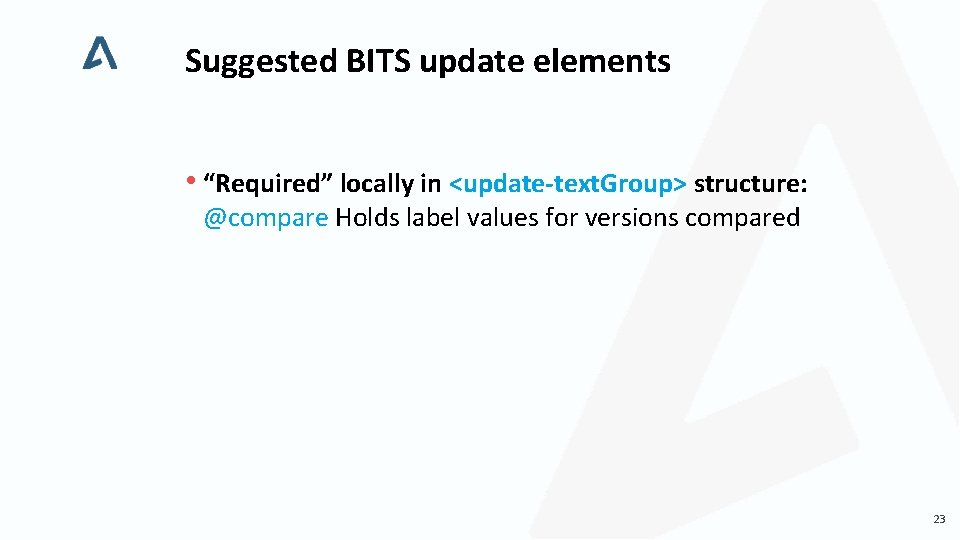 Suggested BITS update elements

• “Required” locally in <update-text.Group> structure:
@compare Holds label values for versions compared

23